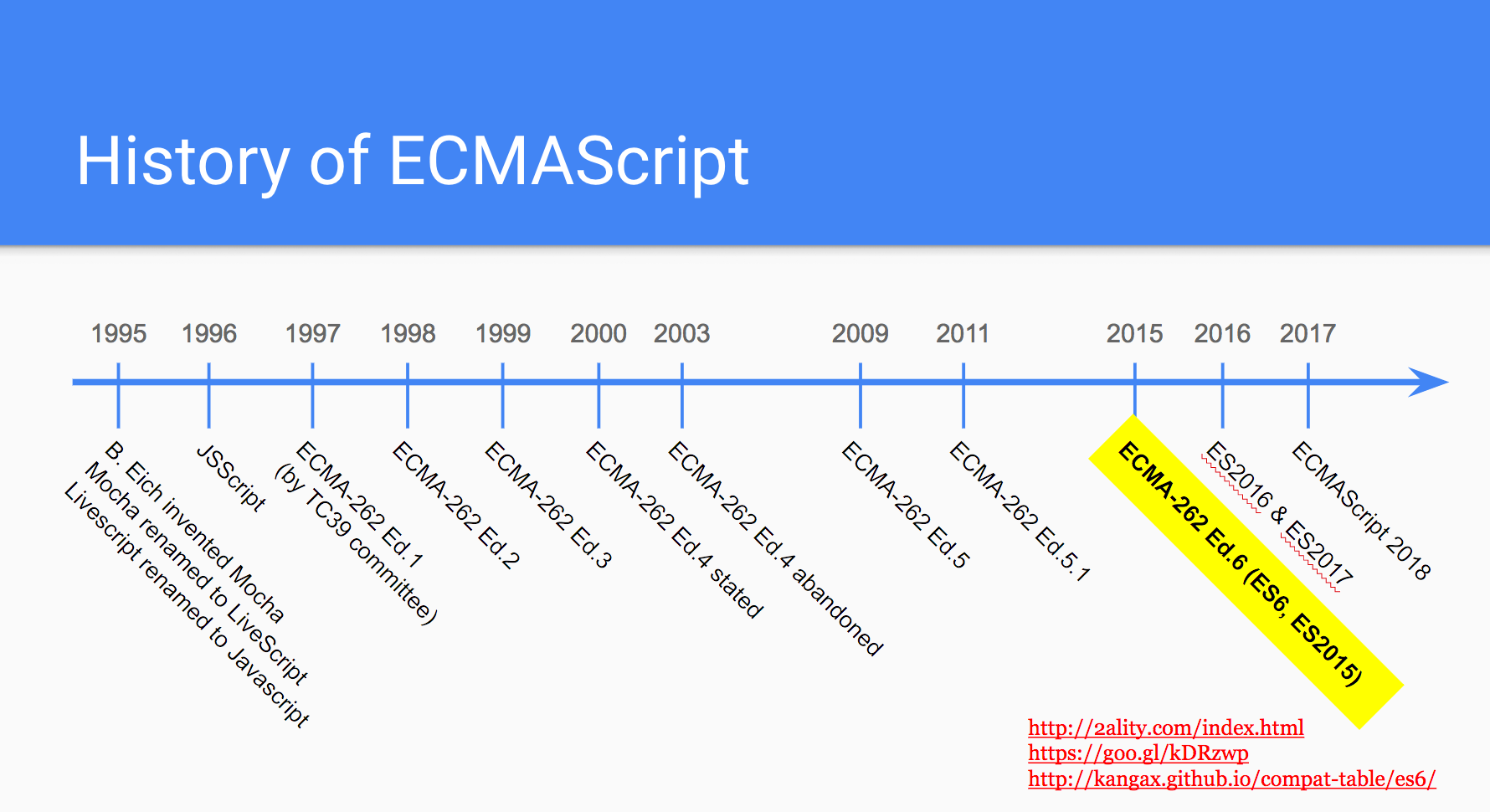 History of ECMAScript

1995 1996 1997 1998 1999 2000 2003 2009 2011 2015 2016 2017

B. Eich invented Mocha
Mocha renamed to LiveScript
Livescript renamed to Javascript

JSScript

ECMA-262 Ed.1
(by TC39 committee)

ECMA-262 Ed.2

ECMA-262 Ed.3

ECMA-262 Ed.4 stated

ECMA-262 Ed.4 abandoned

ECMA-262 Ed.5

ECMA-262 Ed.5.1

ECMA-262 Ed.6 (ES6, ES2015)

ES2016 & ES2017

ECMAScript 2018

http://2ality.com/index.html
https://goo.gl/kDRzwp
http://kangax.github.io/compat-table/es6/